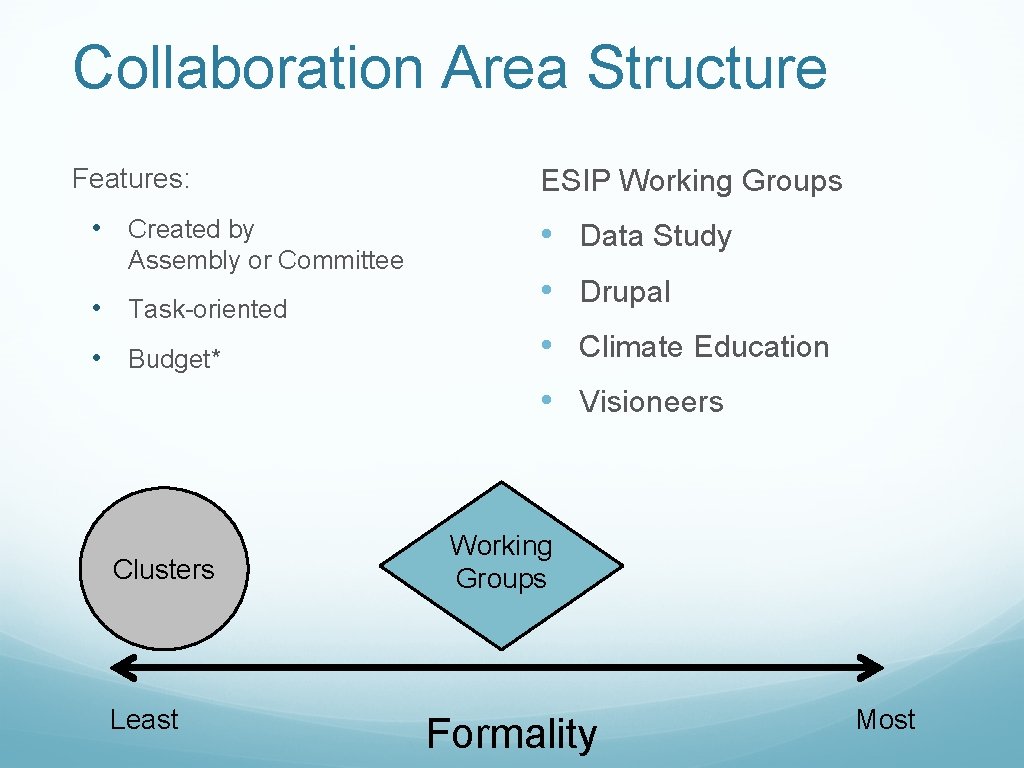 Collaboration Area Structure

Features:

• Created by Assembly or Committee
• Task-oriented
• Budget*

ESIP Working Groups

• Data Study
• Drupal
• Climate Education
• Visioneers

Clusters

Working Groups

Least

Formality

Most